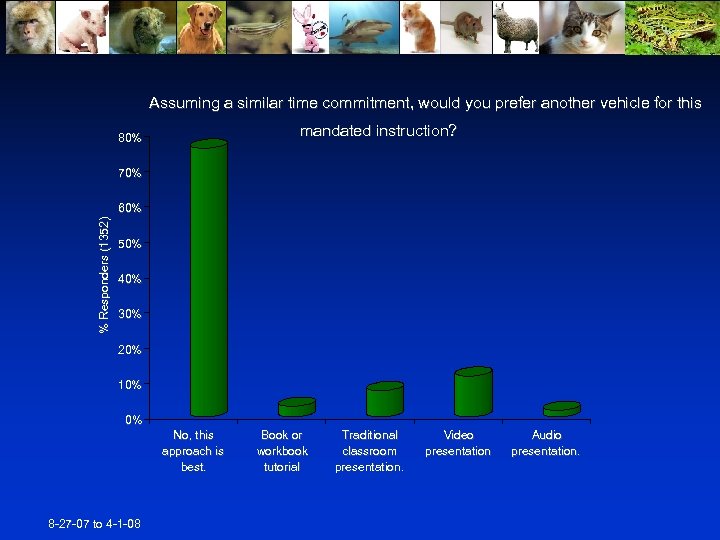 Assuming a similar time commitment, would you prefer another vehicle for this mandated instruction?

% Responders (1352)

80%
70%
60%
50%
40%
30%
20%
10%
0%

No, this approach is best.
Book or workbook tutorial
Traditional classroom presentation.
Video presentation
Audio presentation.

8-27-07 to 4-1-08